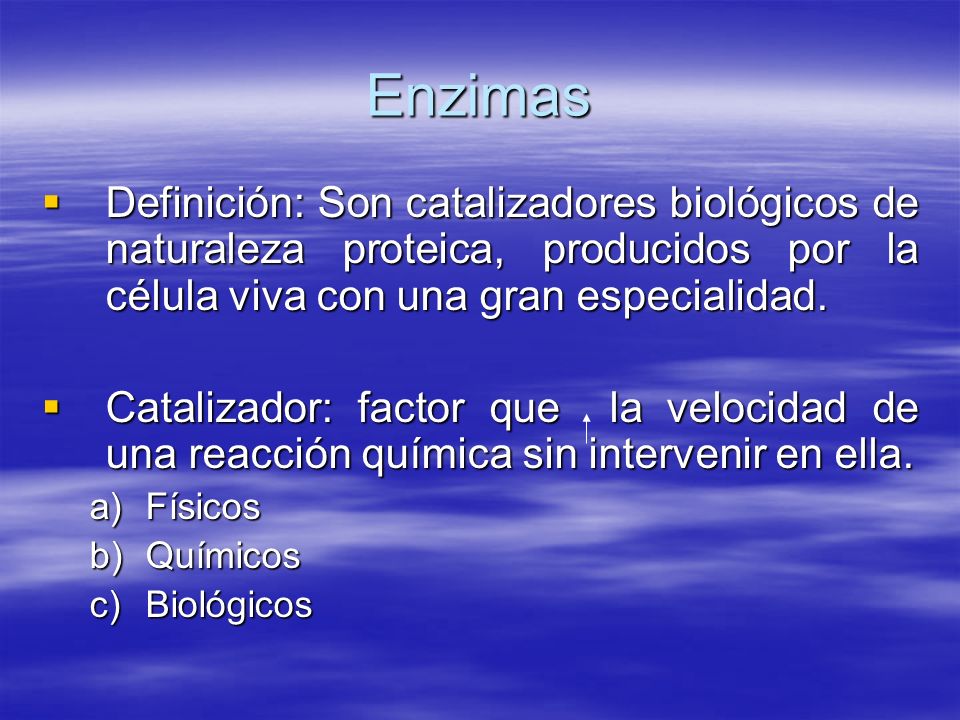 Enzimas

▪ Definición: Son catalizadores biológicos de naturaleza proteica, producidos por la célula viva con una gran especialidad.

▪ Catalizador: factor que ↑ la velocidad de una reacción química sin intervenir en ella.

a) Físicos
b) Químicos
c) Biológicos